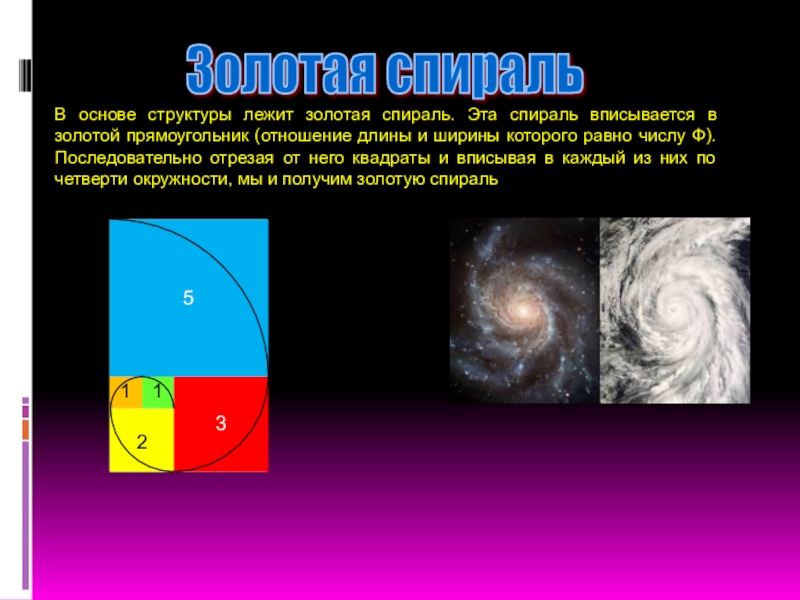 Золотая спираль

В основе структуры лежит золотая спираль. Эта спираль вписывается в золотой прямоугольник (отношение длины и ширины которого равно числу Ф). Последовательно отрезая от него квадраты и вписывая в каждый из них по четверти окружности, мы и получим золотую спираль

5

1 1

2

3